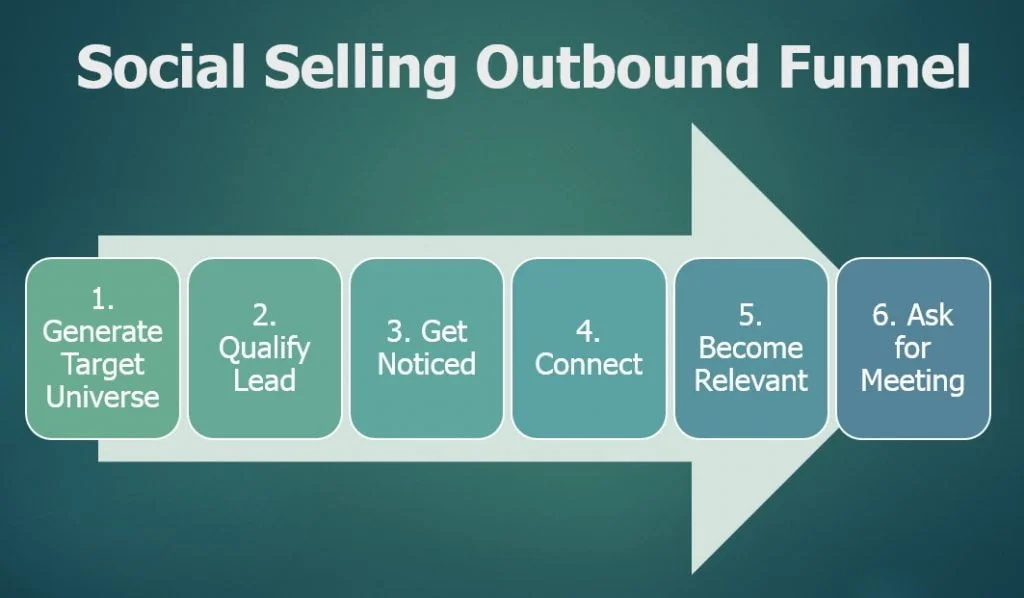 Social Selling Outbound Funnel

1. Generate Target Universe

2. Qualify Lead

3. Get Noticed

4. Connect

5. Become Relevant

6. Ask for Meeting